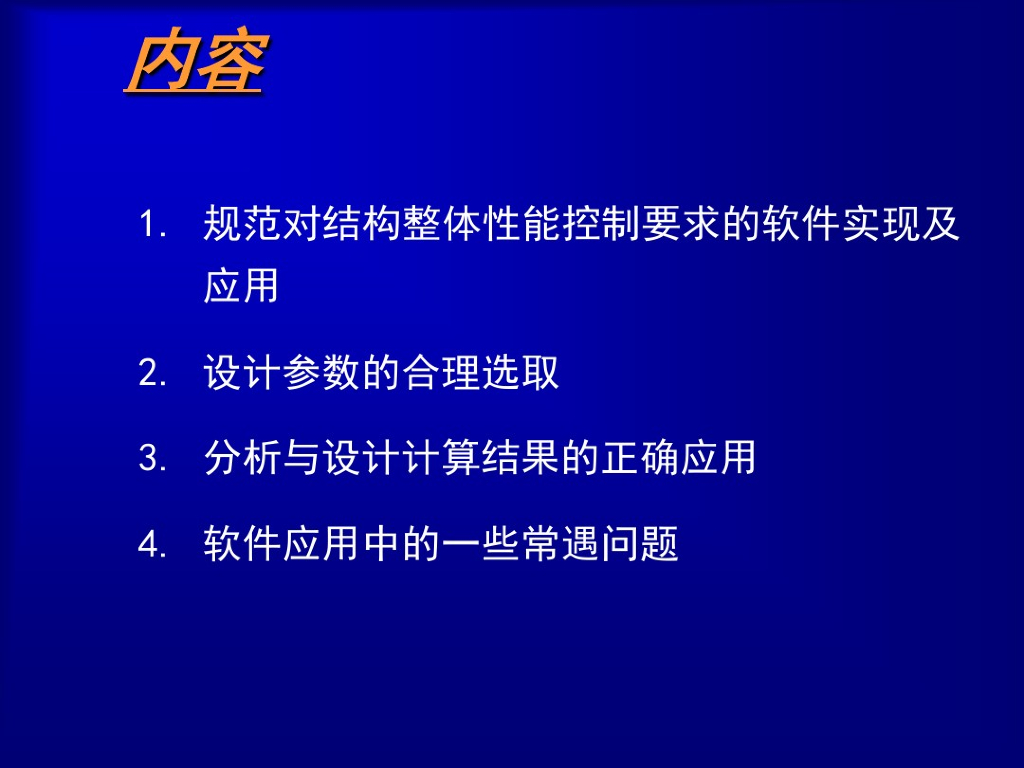 内容

1. 规范对结构整体性能控制要求的软件实现及应用

2. 设计参数的合理选取

3. 分析与设计计算结果的正确应用

4. 软件应用中的一些常遇问题